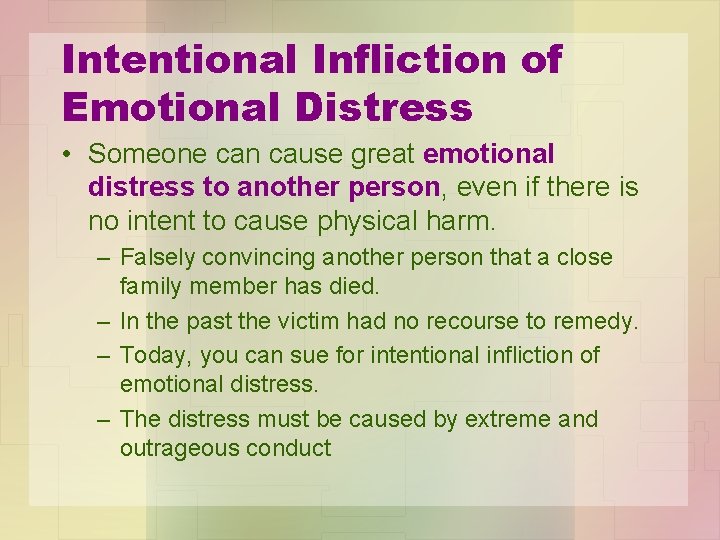 Intentional Infliction of Emotional Distress

• Someone can cause great emotional distress to another person, even if there is no intent to cause physical harm.

– Falsely convincing another person that a close family member has died.

– In the past the victim had no recourse to remedy.

– Today, you can sue for intentional infliction of emotional distress.

– The distress must be caused by extreme and outrageous conduct